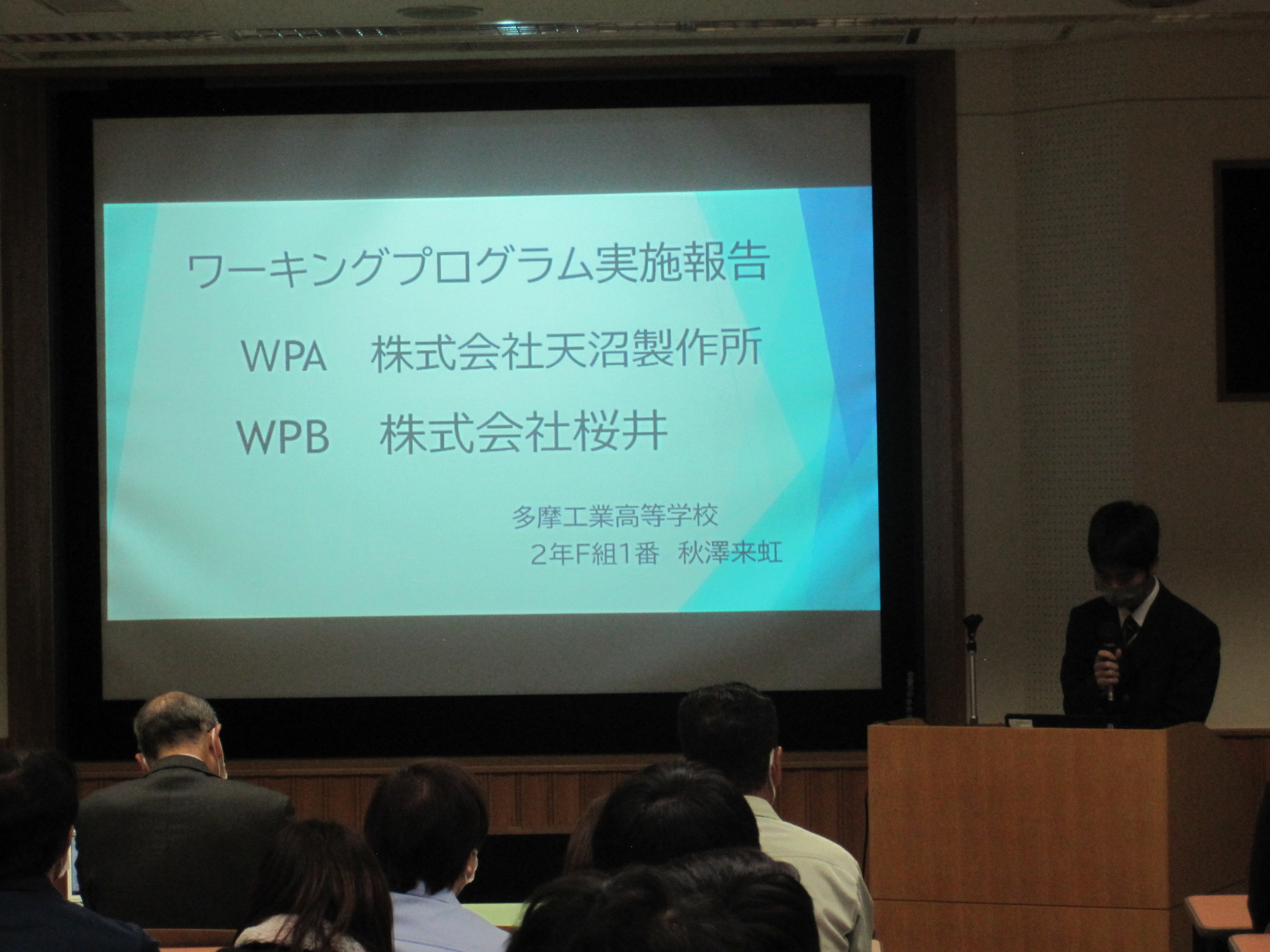 ワーキングプログラム実施報告

WPA　株式会社天沼製作所

WPB　株式会社桜井

多摩工業高等学校
2年F組1番　秋澤来虹